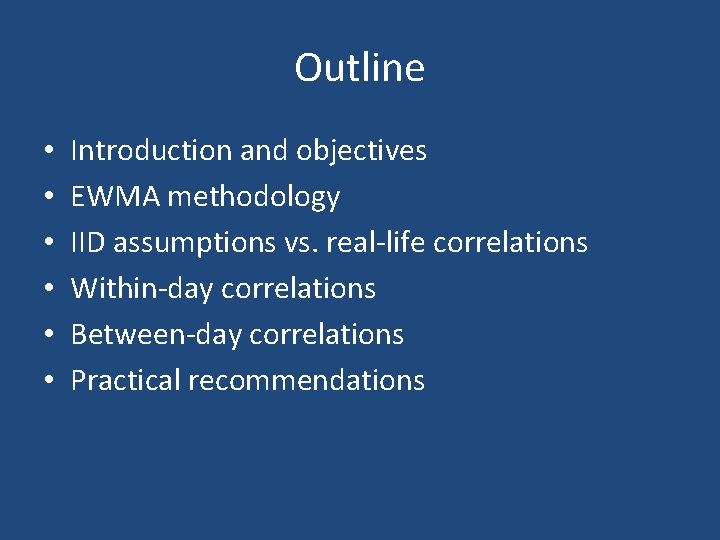 Outline

• Introduction and objectives
• EWMA methodology
• IID assumptions vs. real-life correlations
• Within-day correlations
• Between-day correlations
• Practical recommendations